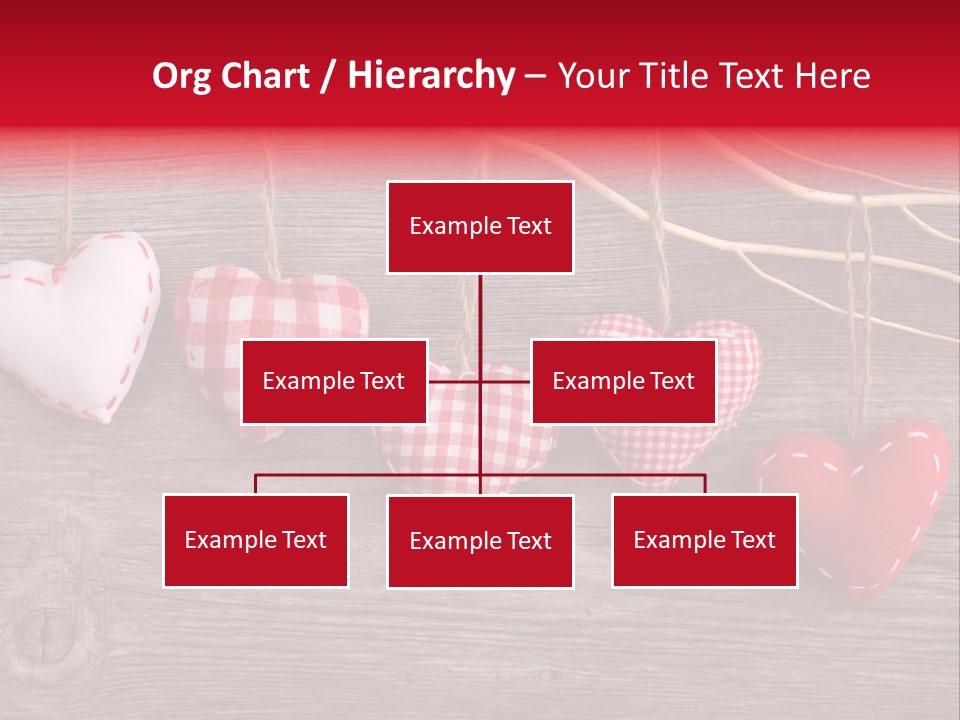 Org Chart / Hierarchy – Your Title Text Here

Example Text

Example Text

Example Text

Example Text

Example Text

Example Text